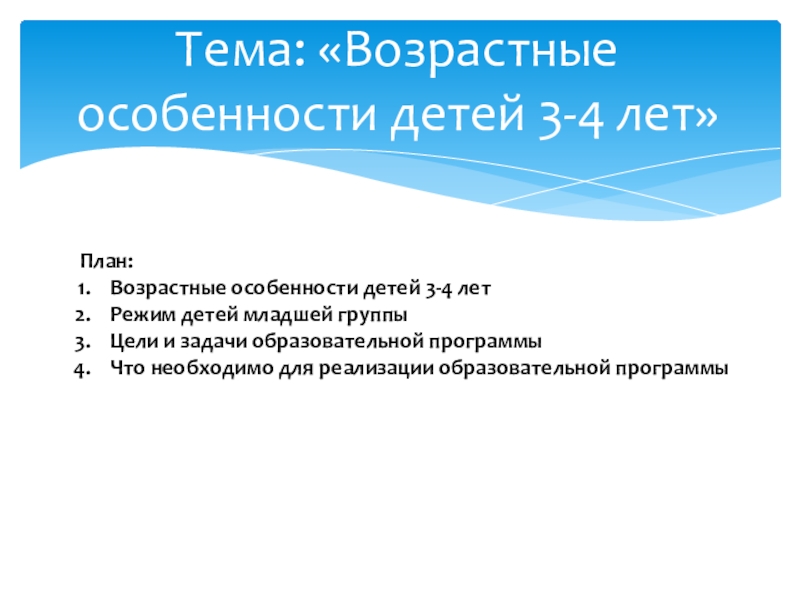 Тема: «Возрастные особенности детей 3-4 лет»

План:
1. Возрастные особенности детей 3-4 лет
2. Режим детей младшей группы
3. Цели и задачи образовательной программы
4. Что необходимо для реализации образовательной программы